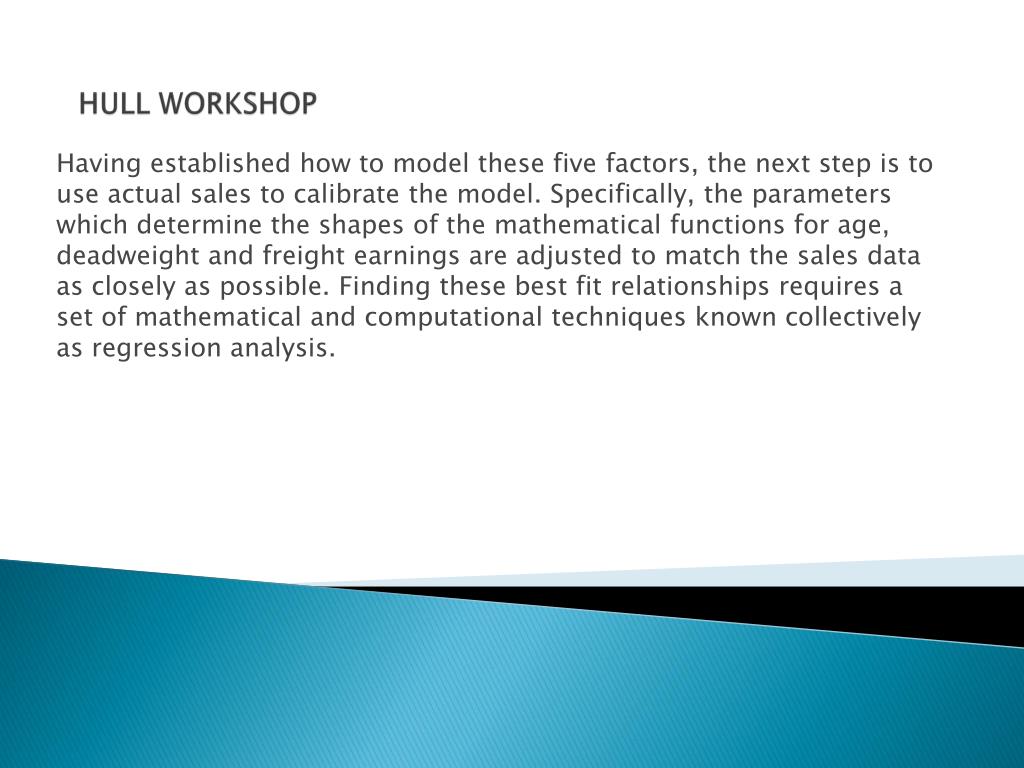 HULL WORKSHOP

Having established how to model these five factors, the next step is to use actual sales to calibrate the model. Specifically, the parameters which determine the shapes of the mathematical functions for age, deadweight and freight earnings are adjusted to match the sales data as closely as possible. Finding these best fit relationships requires a set of mathematical and computational techniques known collectively as regression analysis.